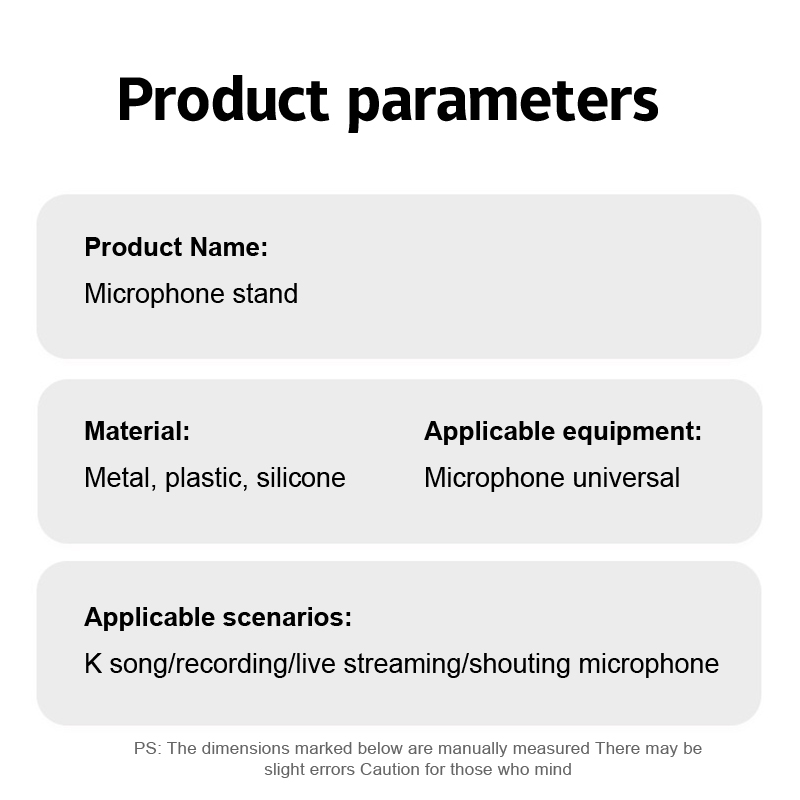 Product parameters

Product Name:
Microphone stand

Material:
Metal, plastic, silicone

Applicable equipment:
Microphone universal

Applicable scenarios:
K song/recording/live streaming/shouting microphone

PS: The dimensions marked below are manually measured There may be slight errors Caution for those who mind